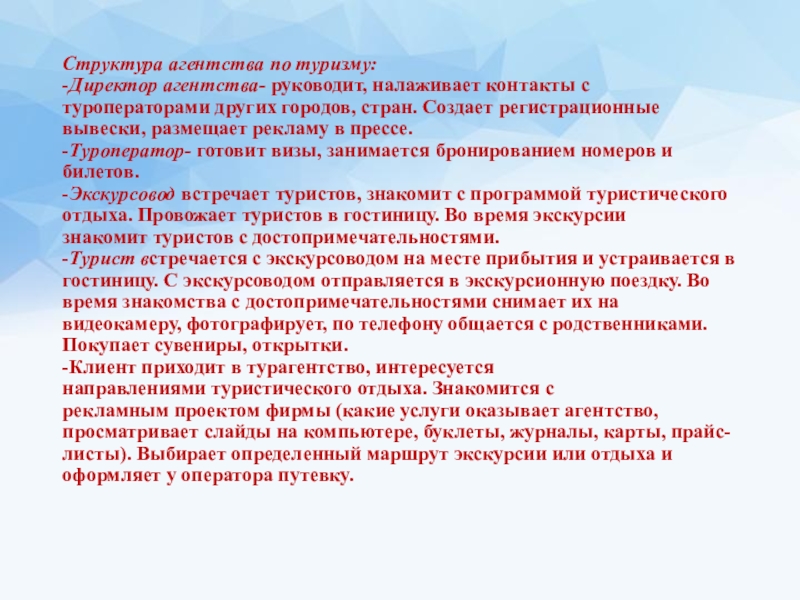 Структура агентства по туризму:
-Директор агентства- руководит, налаживает контакты с туроператорами других городов, стран. Создает регистрационные вывески, размещает рекламу в прессе.
-Туроператор- готовит визы, занимается бронированием номеров и билетов.
-Экскурсовод встречает туристов, знакомит с программой туристического отдыха. Провожает туристов в гостиницу. Во время экскурсии знакомит туристов с достопримечательностями.
-Турист встречается с экскурсоводом на месте прибытия и устраивается в гостиницу. С экскурсоводом отправляется в экскурсионную поездку. Во время знакомства с достопримечательностями снимает их на видеокамеру, фотографирует, по телефону общается с родственниками. Покупает сувениры, открытки.
-Клиент приходит в турагентство, интересуется направлениями туристического отдыха. Знакомится с рекламным проектом фирмы (какие услуги оказывает агентство, просматривает слайды на компьютере, буклеты, журналы, карты, прайс-листы). Выбирает определенный маршрут экскурсии или отдыха и оформляет у оператора путевку.